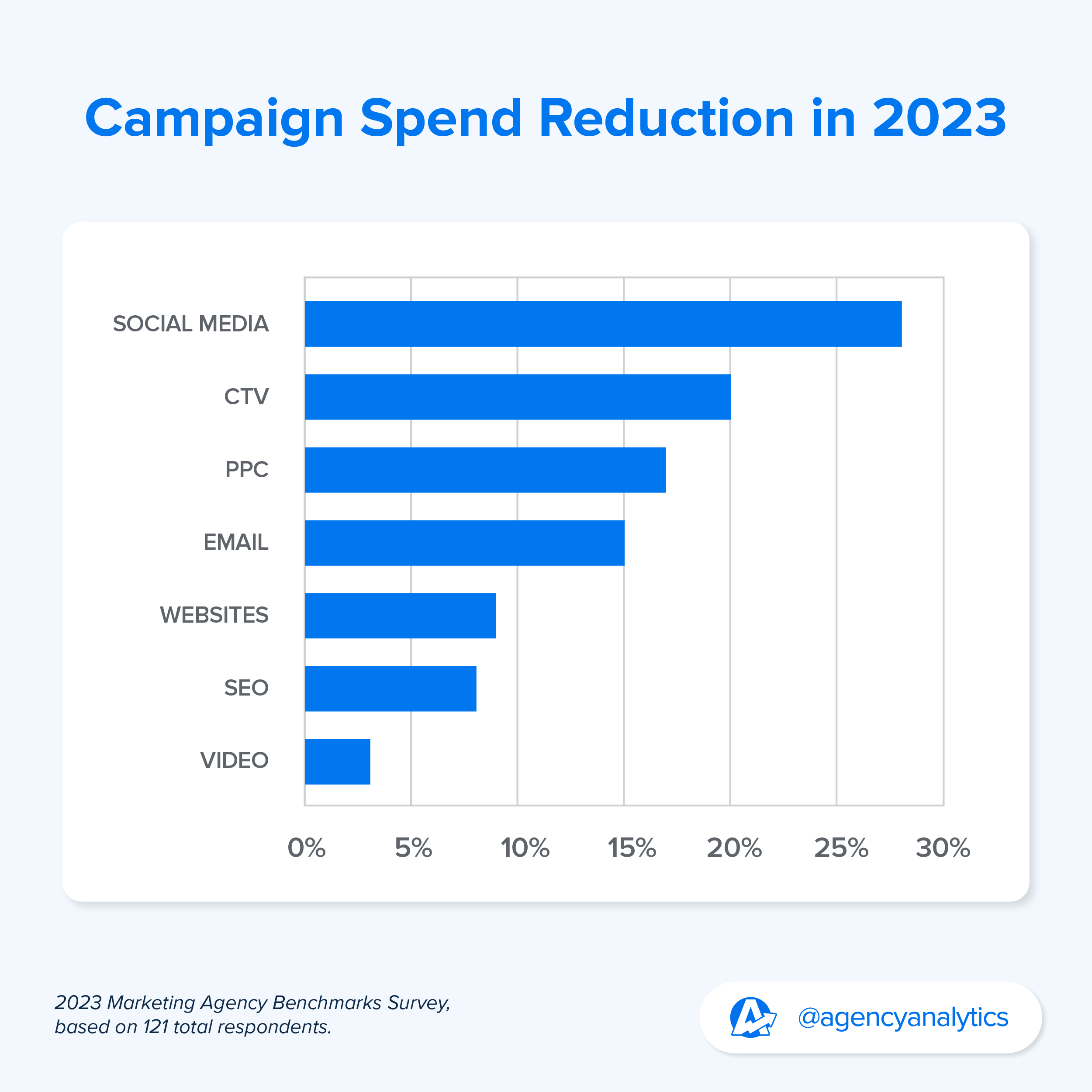 Campaign Spend Reduction in 2023

SOCIAL MEDIA
CTV
PPC
EMAIL
WEBSITES
SEO
VIDEO

0%
5%
10%
15%
20%
25%
30%

2023 Marketing Agency Benchmarks Survey, based on 121 total respondents.

@agencyanalytics